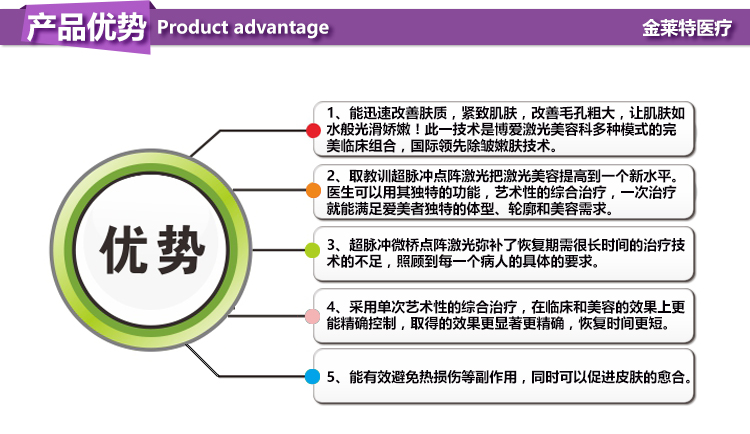 产品优势 Product advantage

金莱特医疗

优势

1、能迅速改善肤质，紧致肌肤，改善毛孔粗大，让肌肤如水般光滑娇嫩！此一技术是博爱激光美容科多种模式的完美临床组合，国际领先除皱嫩肤技术。

2、取教训超脉冲点阵激光把激光美容提高到一个新水平。医生可以用其独特的功能，艺术性的综合治疗，一次治疗就能满足爱美者独特的体型、轮廓和美容需求。

3、超脉冲微桥点阵激光弥补了恢复期需很长时间的治疗技术的不足，照顾到每一个病人的具体的要求。

4、采用单次艺术性的综合治疗，在临床和美容的效果上更能精确控制，取得的效果更显著更精确，恢复时间更短。

5、能有效避免热损伤等副作用，同时可以促进皮肤的愈合。